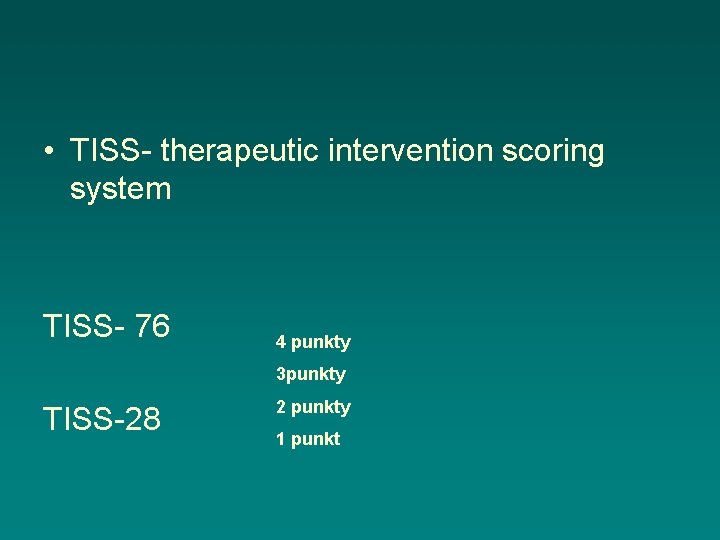 • TISS- therapeutic intervention scoring system

TISS- 76

TISS-28

4 punkty

3punkty

2 punkty

1 punkt